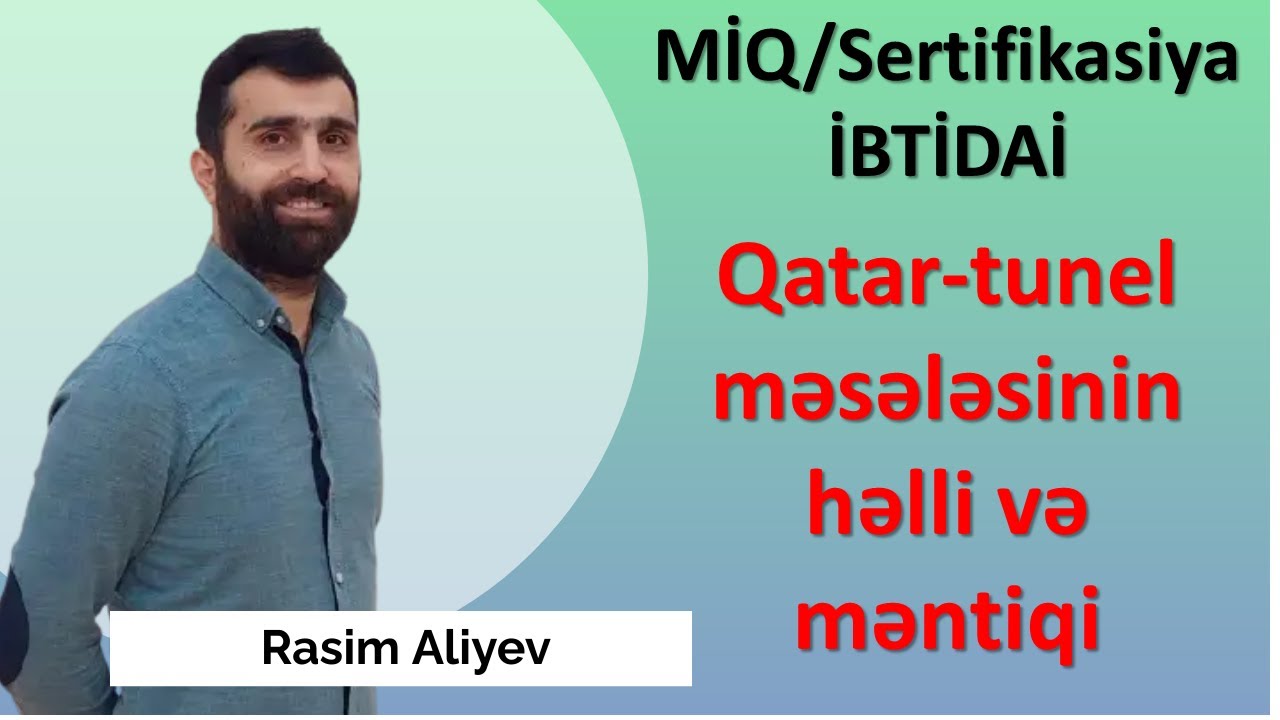 MİQ/Sertifikasiya
İBTİDAİ

Qatar-tunel məsələsinin həlli və məntiqi

Rasim Aliyev